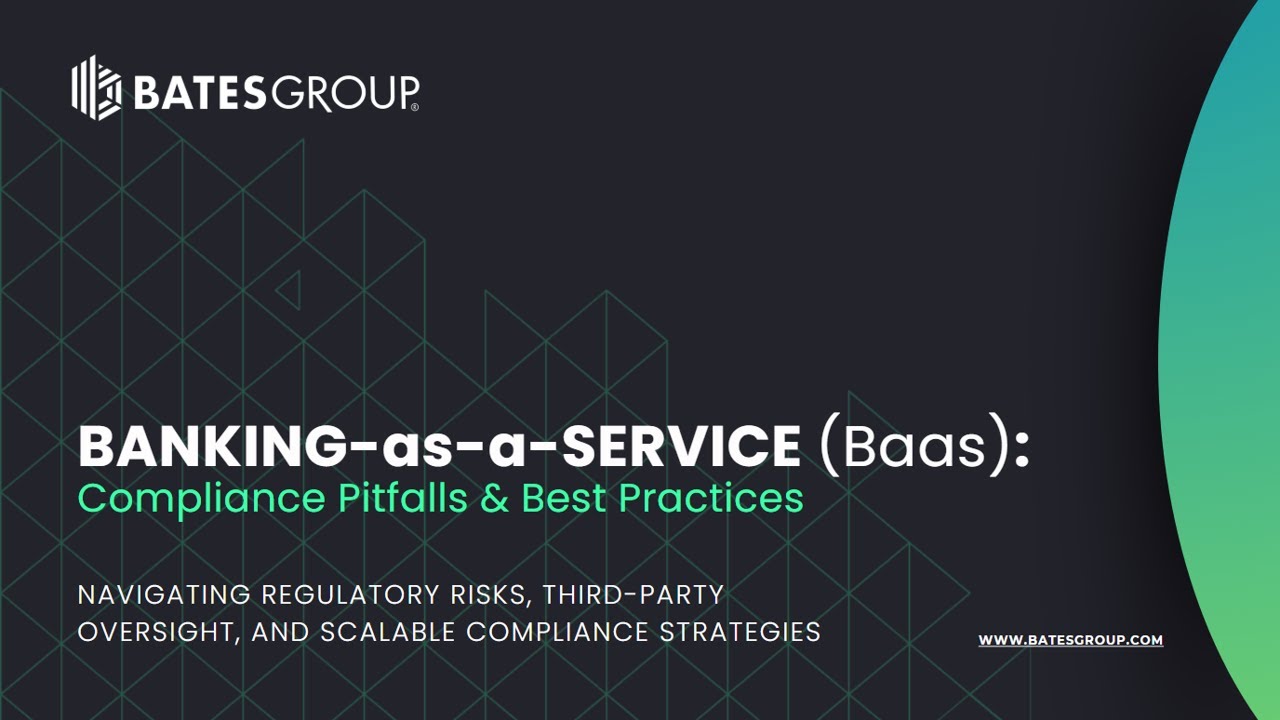 BATESGROUP®

BANKING-as-a-SERVICE (Baas):
Compliance Pitfalls & Best Practices

NAVIGATING REGULATORY RISKS, THIRD-PARTY OVERSIGHT, AND SCALABLE COMPLIANCE STRATEGIES

WWW.BATESGROUP.COM